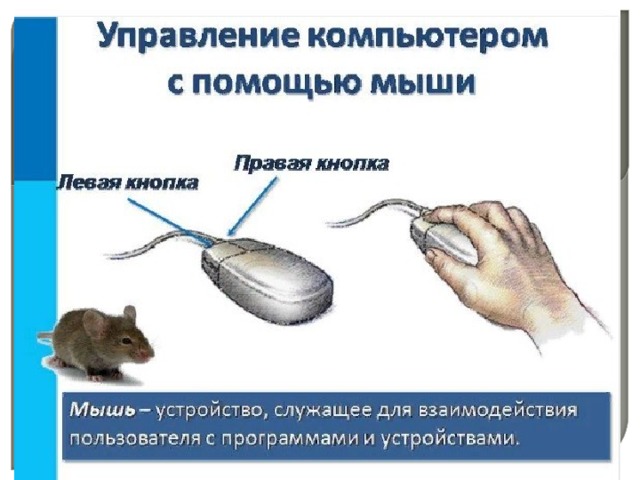 Управление компьютером с помощью мыши

Правая кнопка

Левая кнопка

Мышь – устройство, служащее для взаимодействия пользователя с программами и устройствами.